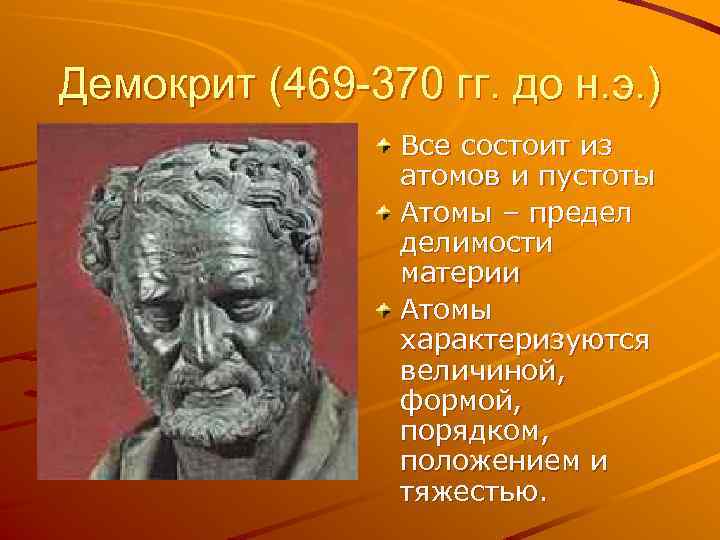 Демокрит (469-370 гг. до н.э.)

Все состоит из атомов и пустоты

Атомы – предел делимости материи

Атомы характеризуются величиной, формой, порядком, положением и тяжестью.